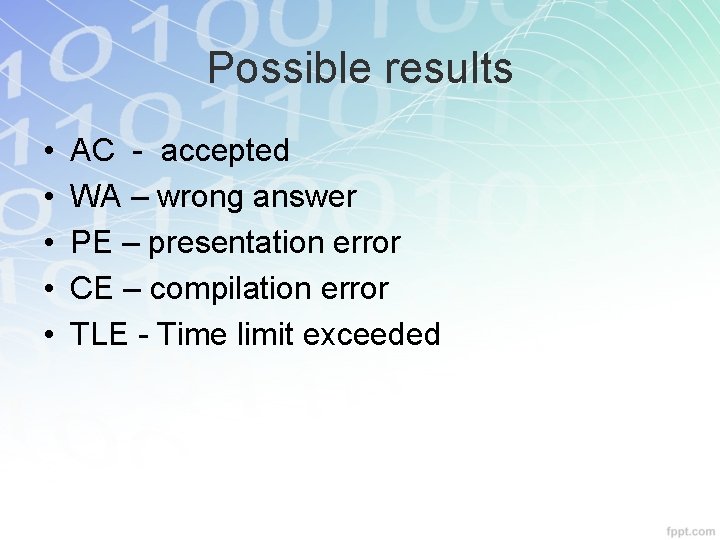 Possible results

• AC - accepted
• WA – wrong answer
• PE – presentation error
• CE – compilation error
• TLE - Time limit exceeded

fppt.com